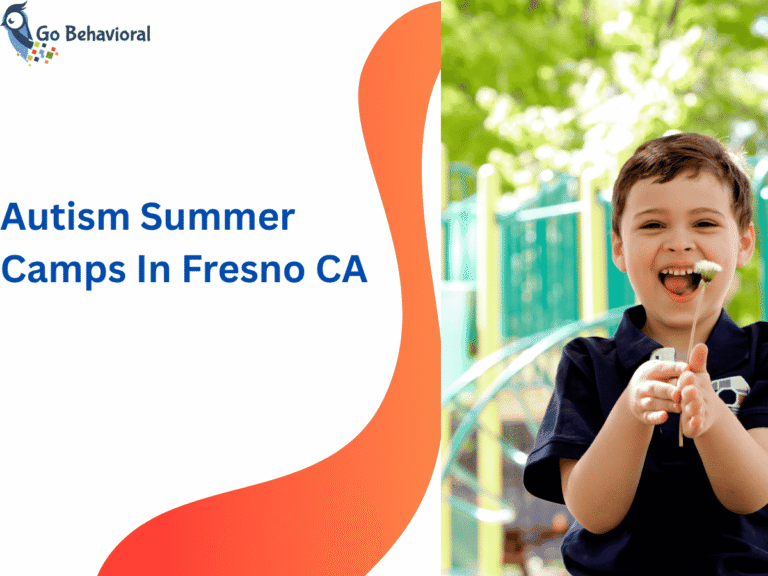 Go Behavioral

Autism Summer Camps In Fresno CA